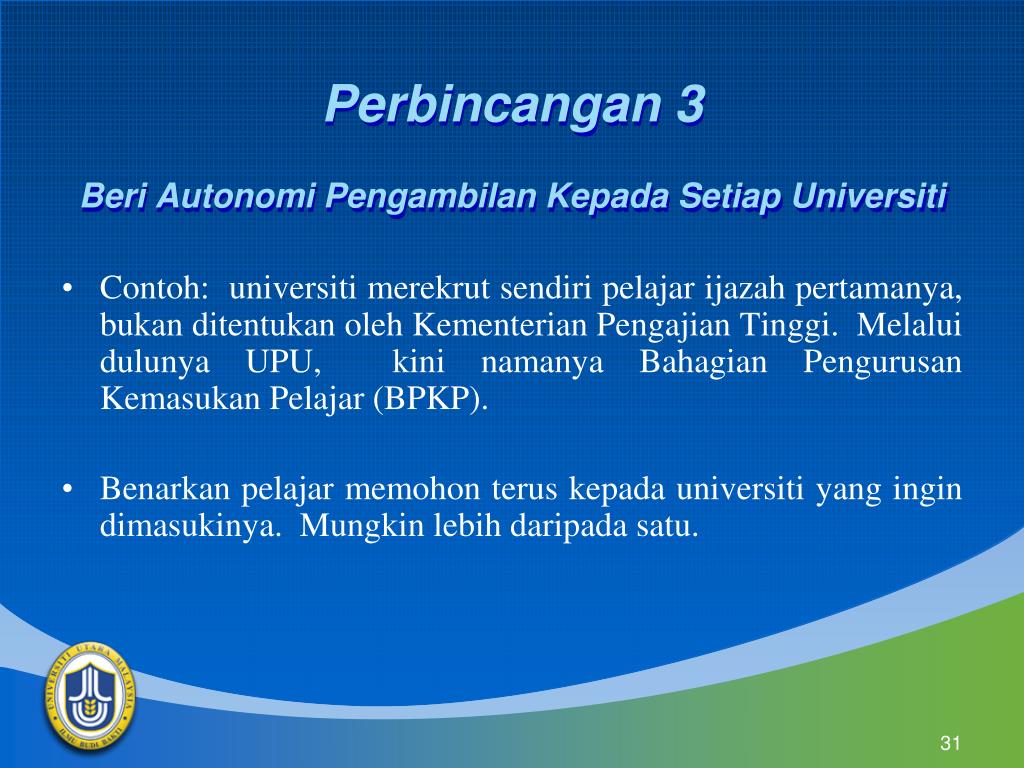 Perbincangan 3

Beri Autonomi Pengambilan Kepada Setiap Universiti

• Contoh: universiti merekrut sendiri pelajar ijazah pertamanya, bukan ditentukan oleh Kementerian Pengajian Tinggi. Melalui dulunya UPU, kini namanya Bahagian Pengurusan Kemasukan Pelajar (BPKP).

• Benarkan pelajar memohon terus kepada universiti yang ingin dimasukinya. Mungkin lebih daripada satu.

UNIVERSITI UTARA MALAYSIA

ILMU BUDI BAKTI

31